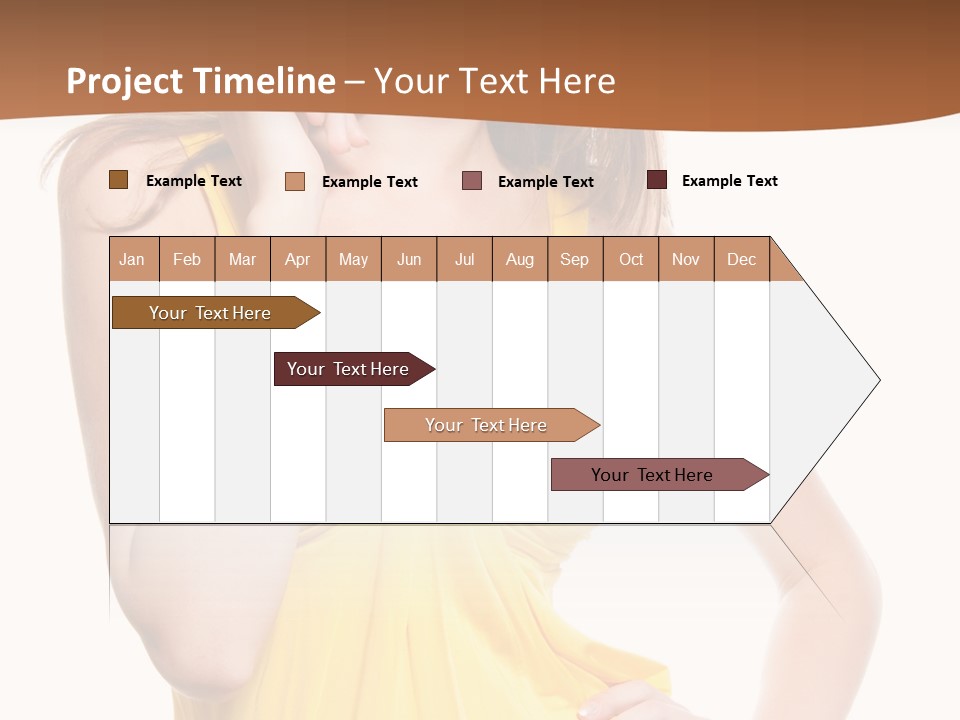 Project Timeline – Your Text Here

Example Text
Example Text
Example Text
Example Text

| Jan | Feb | Mar | Apr | May | Jun | Jul | Aug | Sep | Oct | Nov | Dec |
|---|---|---|---|---|---|---|---|---|---|---|---|

Your Text Here

Your Text Here

Your Text Here

Your Text Here